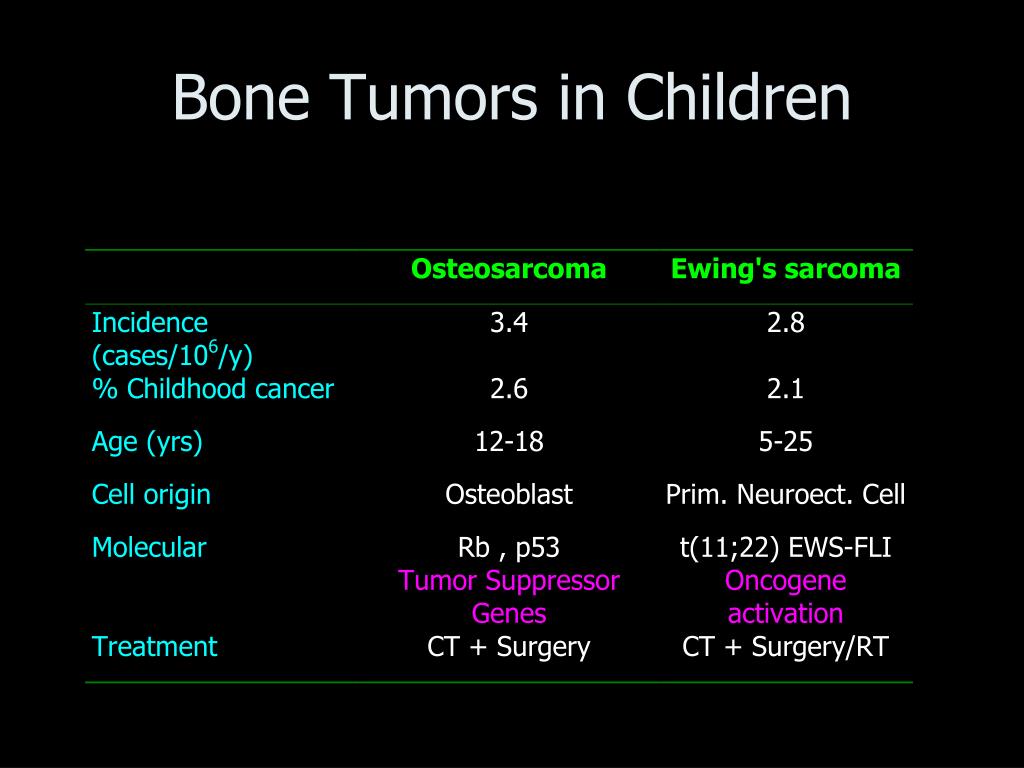 Bone Tumors in Children

| | Osteosarcoma | Ewing's sarcoma |
|---|---|---|
| Incidence (cases/$10^6$/y) | 3.4 | 2.8 |
| % Childhood cancer | 2.6 | 2.1 |
| Age (yrs) | 12-18 | 5-25 |
| Cell origin | Osteoblast | Prim. Neuroect. Cell |
| Molecular | Rb , p53 Tumor Suppressor Genes | t(11;22) EWS-FLI Oncogene activation |
| Treatment | CT + Surgery | CT + Surgery/RT |